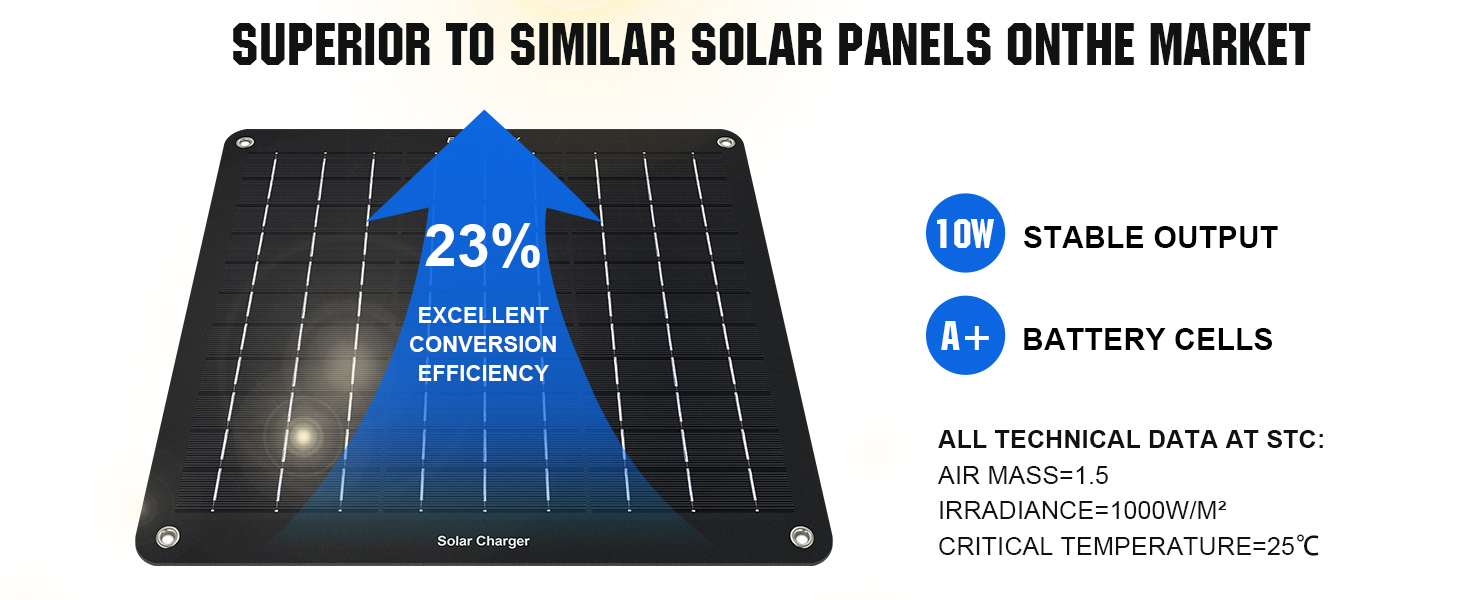 SUPERIOR TO SIMILAR SOLAR PANELS ONTHE MARKET

23%

EXCELLENT CONVERSION EFFICIENCY

Solar Charger

10W STABLE OUTPUT

A+ BATTERY CELLS

ALL TECHNICAL DATA AT STC:
AIR MASS=1.5
IRRADIANCE=1000W/M²
CRITICAL TEMPERATURE=25℃